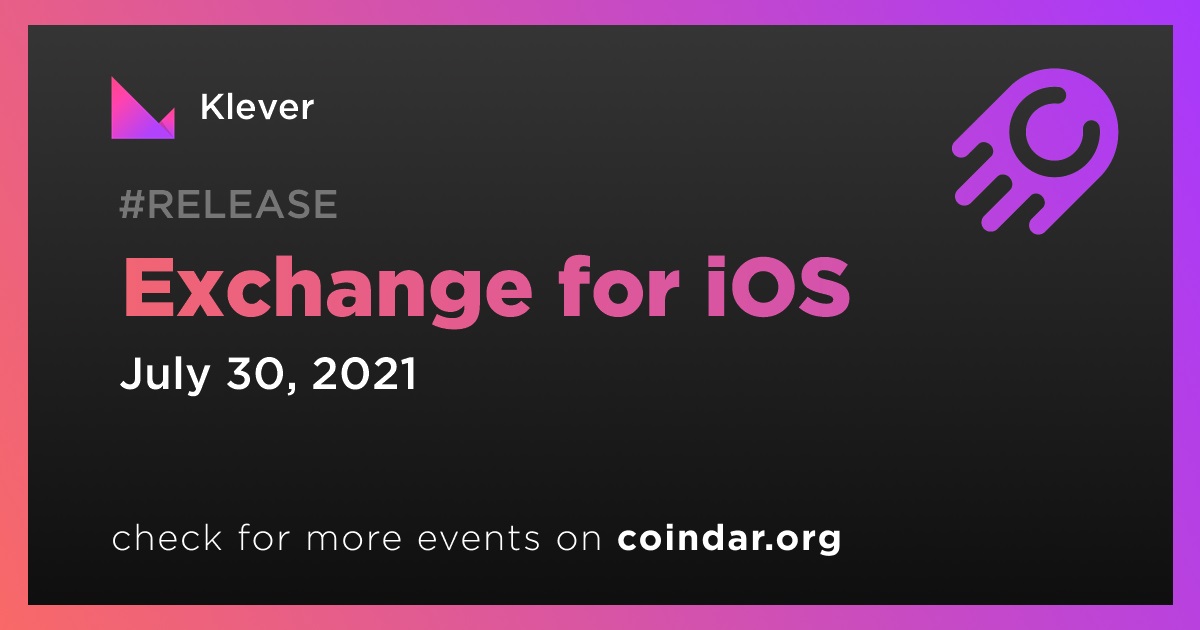 Klever

#RELEASE

Exchange for iOS

July 30, 2021

check for more events on coindar.org